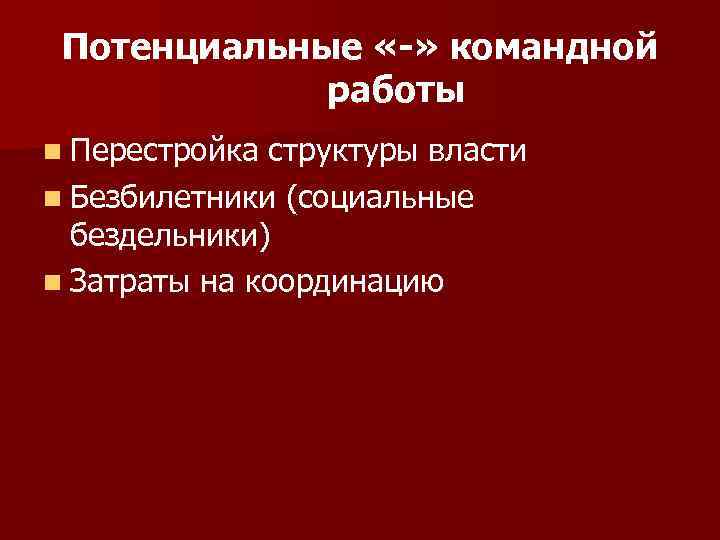 Потенциальные «-» командной работы

Перестройка структуры власти

Безбилетники (социальные бездельники)

Затраты на координацию